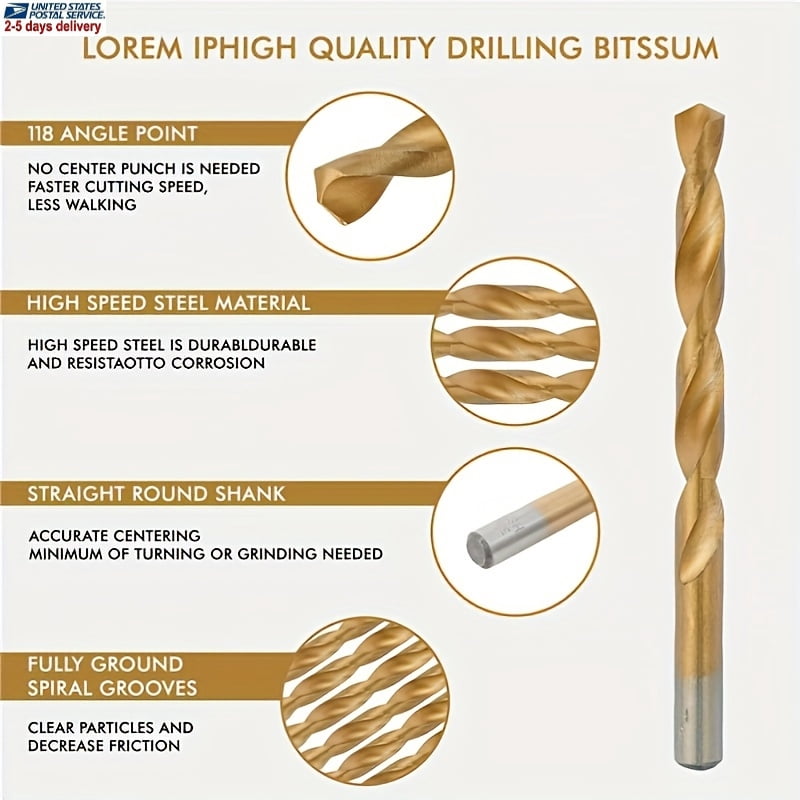 UNITED STATES POSTAL SERVICE.
2-5 days delivery

LOREM IPHIGH QUALITY DRILLING BITSSUM

118 ANGLE POINT

NO CENTER PUNCH IS NEEDED
FASTER CUTTING SPEED,
LESS WALKING

HIGH SPEED STEEL MATERIAL

HIGH SPEED STEEL IS DURABLDURABLE AND RESISTAOTTO CORROSION

STRAIGHT ROUND SHANK

ACCURATE CENTERING
MINIMUM OF TURNING OR GRINDING NEEDED

FULLY GROUND SPIRAL GROOVES

CLEAR PARTICLES AND DECREASE FRICTION